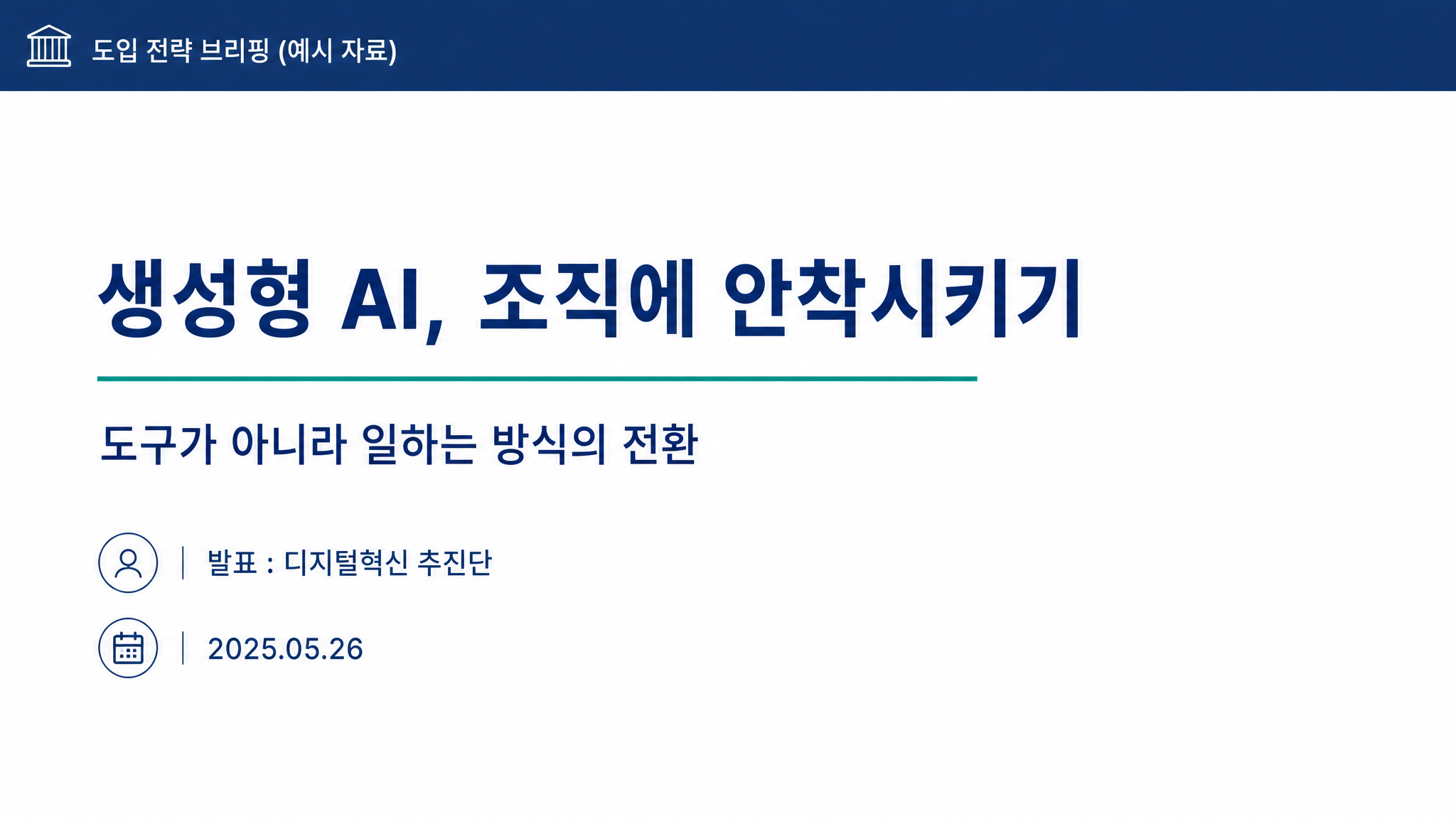 도입 전략 브리핑 (예시 자료)

생성형 AI, 조직에 안착시키기

도구가 아니라 일하는 방식의 전환

발표 : 디지털혁신 추진단

2025.05.26